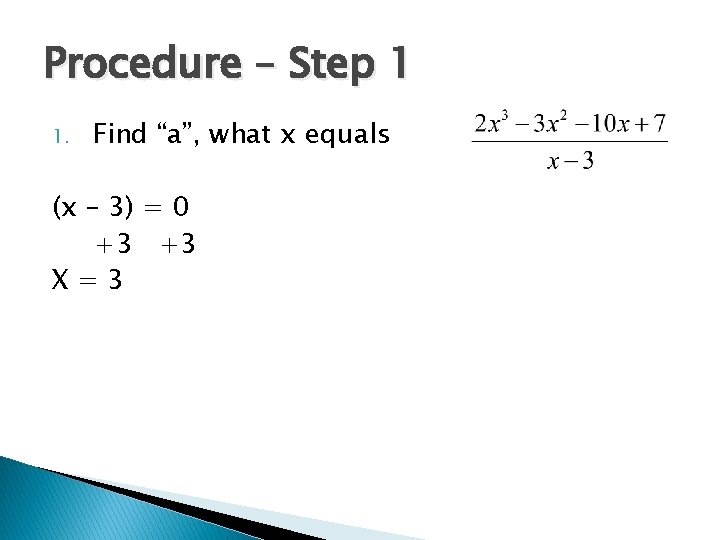 Procedure – Step 1

1. Find “a”, what x equals

$\frac{2x^3-3x^2-10x+7}{x-3}$

(x – 3) = 0
+3 +3
X = 3